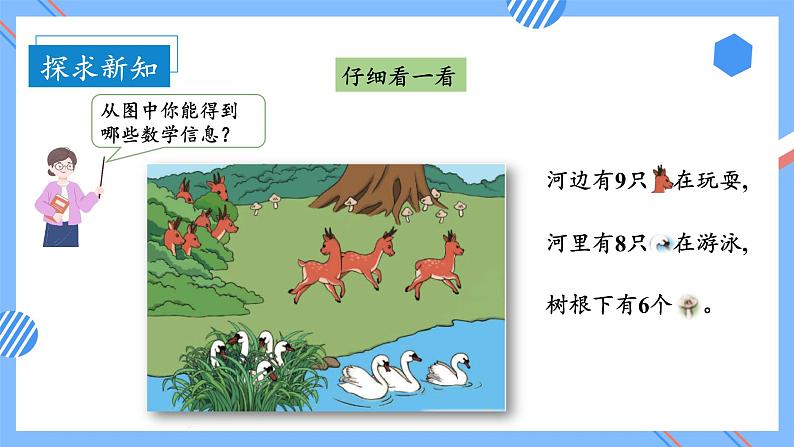 探求新知

仔细看一看

从图中你能得到哪些数学信息？

河边有9只在玩耍，

河里有8只在游泳，

树根下有6个。